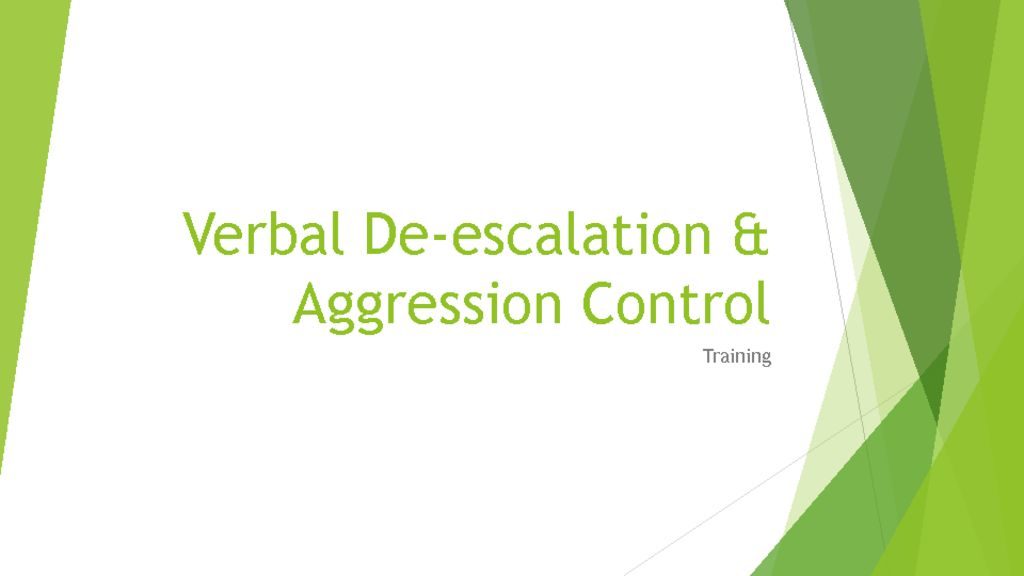 Verbal De-escalation & Aggression Control

Training